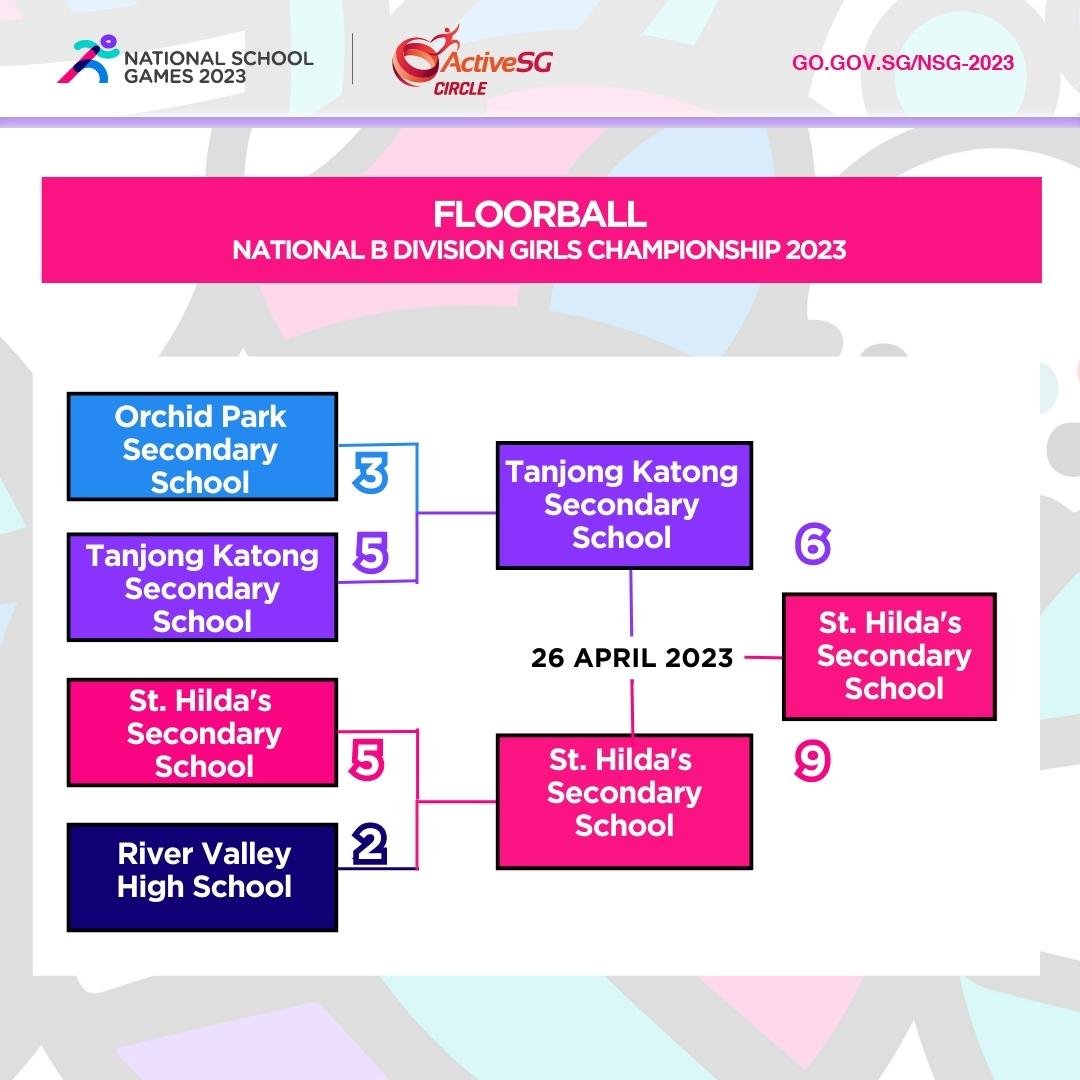 NATIONAL SCHOOL GAMES 2023

ActiveSG CIRCLE

GO.GOV.SG/NSG-2023

FLOORBALL
NATIONAL B DIVISION GIRLS CHAMPIONSHIP 2023

Orchid Park Secondary School
3

Tanjong Katong Secondary School
5

St. Hilda's Secondary School
5

River Valley High School
2

Tanjong Katong Secondary School
6

26 APRIL 2023

St. Hilda's Secondary School
9

St. Hilda's Secondary School